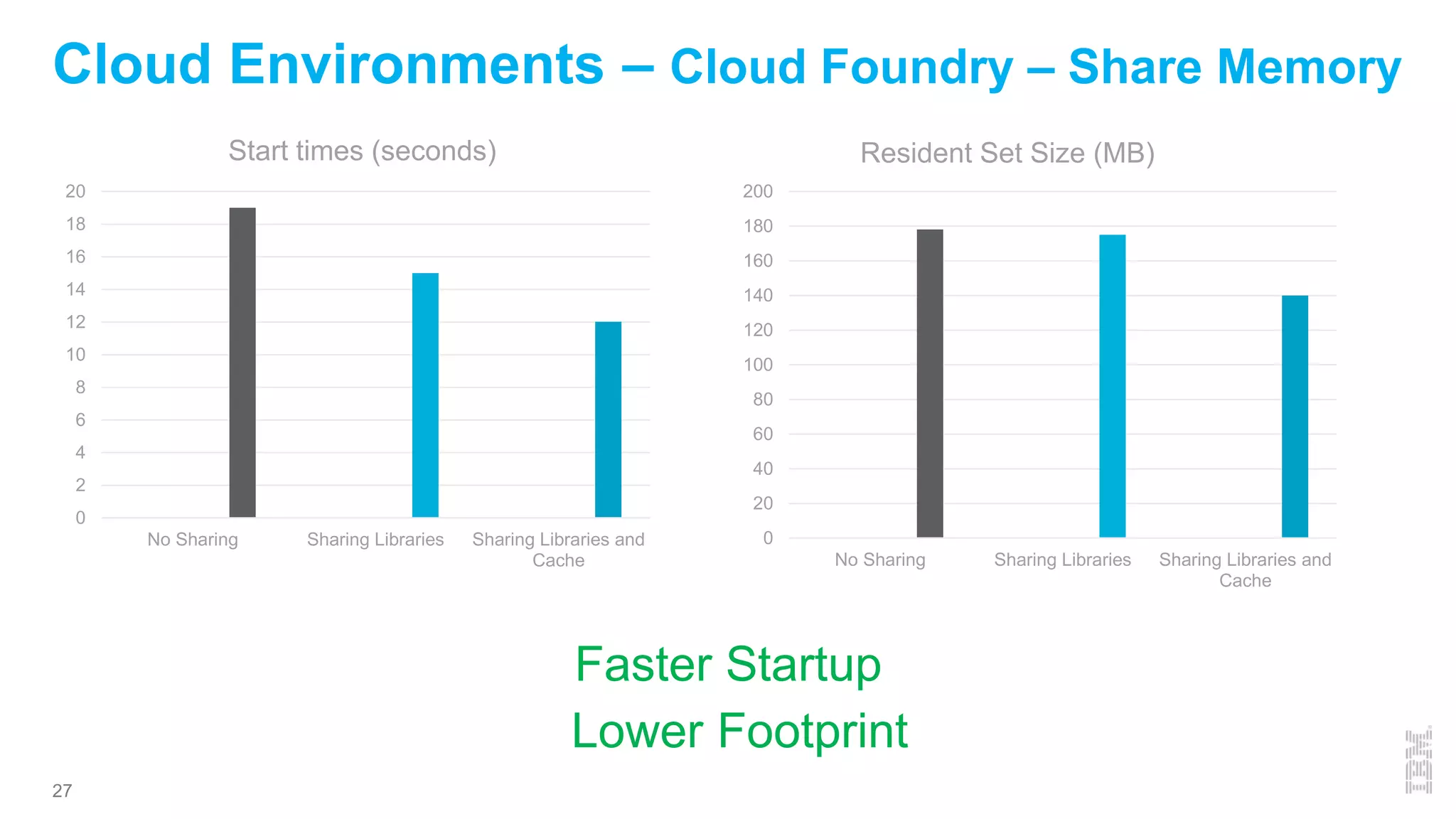 Cloud Environments – Cloud Foundry – Share Memory

Start times (seconds)

20
18
16
14
12
10
8
6
4
2
0

No Sharing
Sharing Libraries
Sharing Libraries and Cache

Resident Set Size (MB)

200
180
160
140
120
100
80
60
40
20
0

No Sharing
Sharing Libraries
Sharing Libraries and Cache

Faster Startup

Lower Footprint

27

IBM